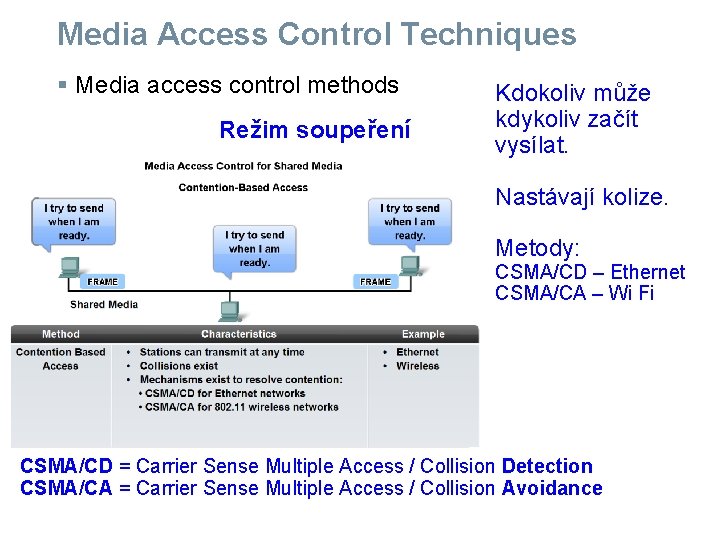 Media Access Control Techniques

▪ Media access control methods

Režim soupeření

Media Access Control for Shared Media

Contention-Based Access

I try to send when I am ready.

I try to send when I am ready.

I try to send when I am ready.

FRAME

FRAME

Shared Media

| Method | Characteristics | Example |
|---|---|---|
| Contention Based Access | • Stations can transmit at any time • Collisions exist • Mechanisms exist to resolve contention: • CSMA/CD for Ethernet networks • CSMA/CA for 802.11 wireless networks | • Ethernet • Wireless |

Kdokoliv může kdykoliv začít vysílat.

Nastávají kolize.

Metody:
CSMA/CD – Ethernet
CSMA/CA – Wi Fi

CSMA/CD = Carrier Sense Multiple Access / Collision Detection
CSMA/CA = Carrier Sense Multiple Access / Collision Avoidance